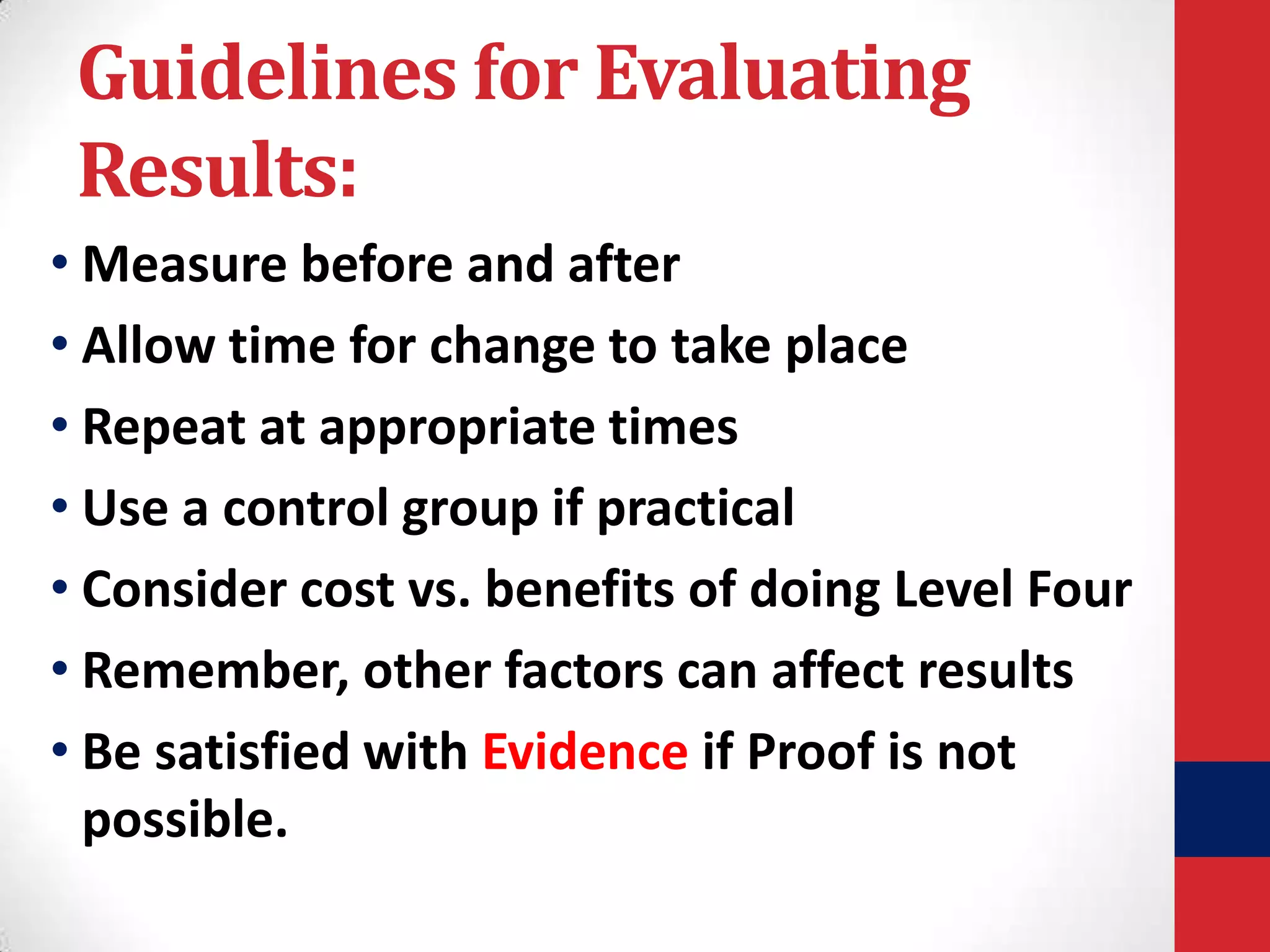 Guidelines for Evaluating Results:

• Measure before and after
• Allow time for change to take place
• Repeat at appropriate times
• Use a control group if practical
• Consider cost vs. benefits of doing Level Four
• Remember, other factors can affect results
• Be satisfied with Evidence if Proof is not possible.